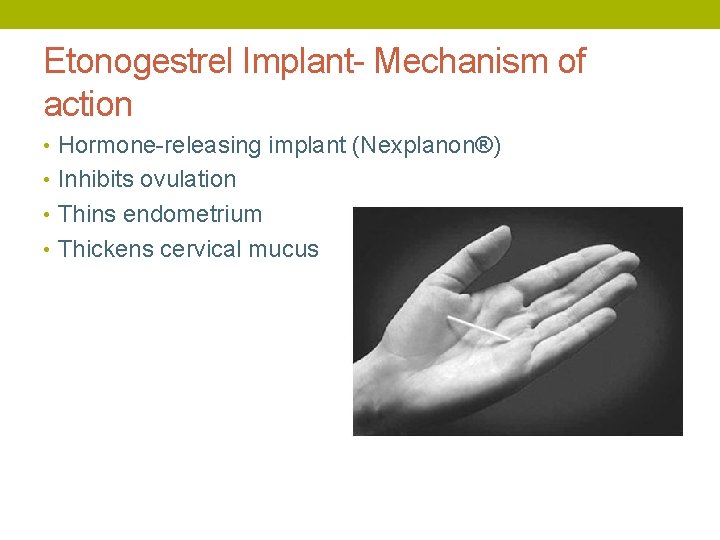 Etonogestrel Implant- Mechanism of action

• Hormone-releasing implant (Nexplanon®)
• Inhibits ovulation
• Thins endometrium
• Thickens cervical mucus